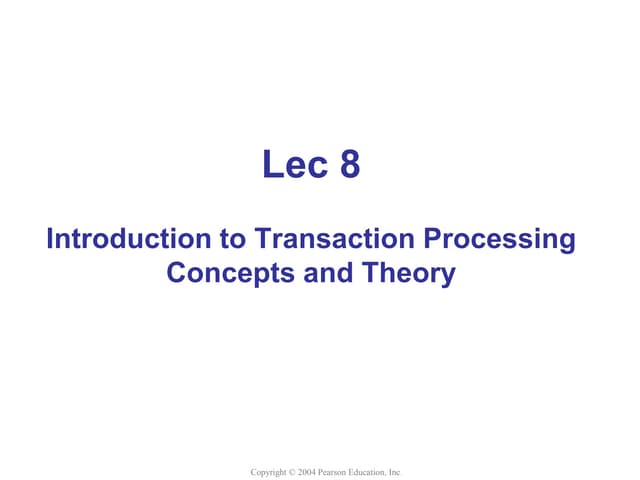 Lec 8

Introduction to Transaction Processing Concepts and Theory

Copyright © 2004 Pearson Education, Inc.